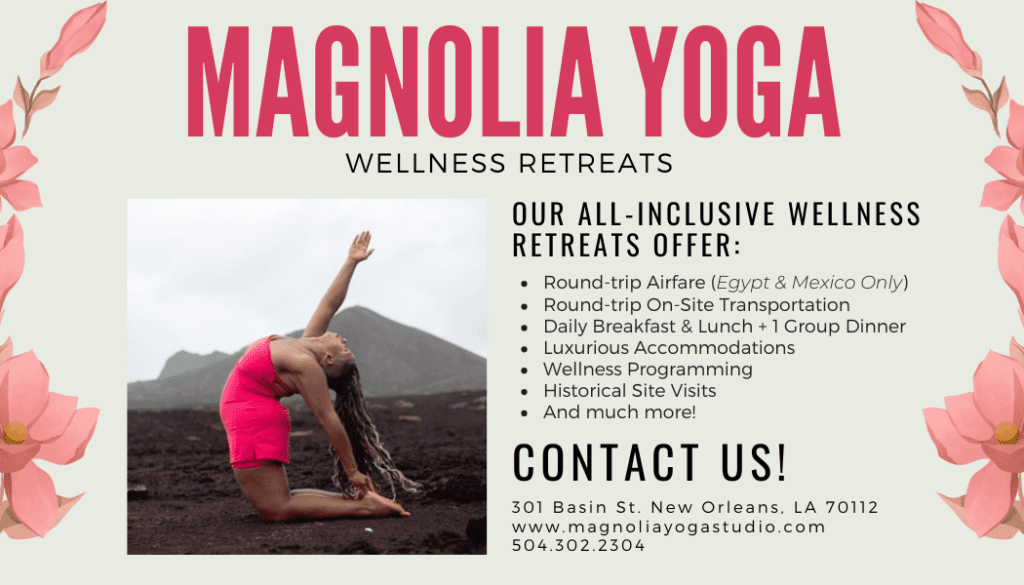 MAGNOLIA YOGA
WELLNESS RETREATS

OUR ALL-INCLUSIVE WELLNESS RETREATS OFFER:

- Round-trip Airfare (Egypt & Mexico Only)
- Round-trip On-Site Transportation
- Daily Breakfast & Lunch + 1 Group Dinner
- Luxurious Accommodations
- Wellness Programming
- Historical Site Visits
- And much more!

CONTACT US!

301 Basin St. New Orleans, LA 70112
www.magnoliayogastudio.com
504.302.2304